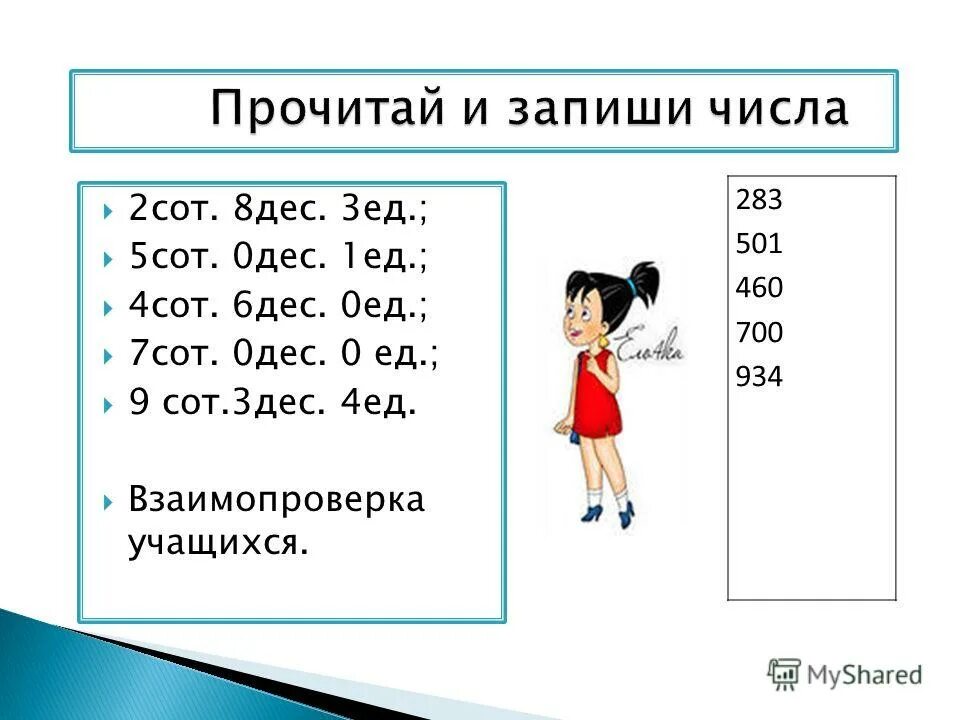 Прочитай и запиши числа

2сот. 8дес. 3ед.;
5сот. 0дес. 1ед.;
4сот. 6дес. 0ед.;
7сот. 0дес. 0 ед.;
9 сот.3дес. 4ед.

Взаимопроверка учащихся.

Ело4ка

283
501
460
700
934

MyShared